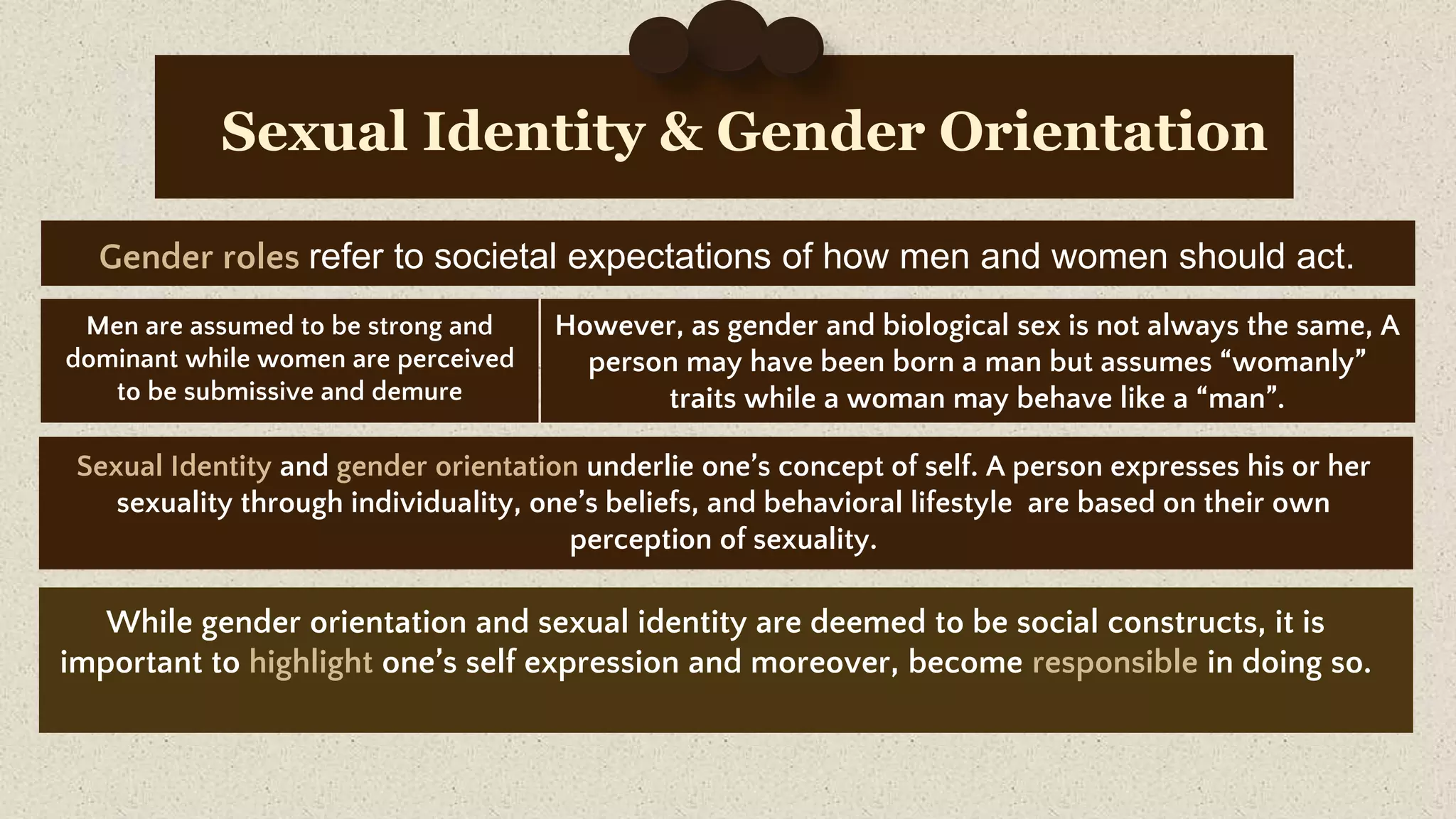 Sexual Identity & Gender Orientation

Gender roles refer to societal expectations of how men and women should act.

Men are assumed to be strong and dominant while women are perceived to be submissive and demure

However, as gender and biological sex is not always the same, A person may have been born a man but assumes “womanly” traits while a woman may behave like a “man”.

Sexual Identity and gender orientation underlie one’s concept of self. A person expresses his or her sexuality through individuality, one’s beliefs, and behavioral lifestyle are based on their own perception of sexuality.

While gender orientation and sexual identity are deemed to be social constructs, it is important to highlight one’s self expression and moreover, become responsible in doing so.